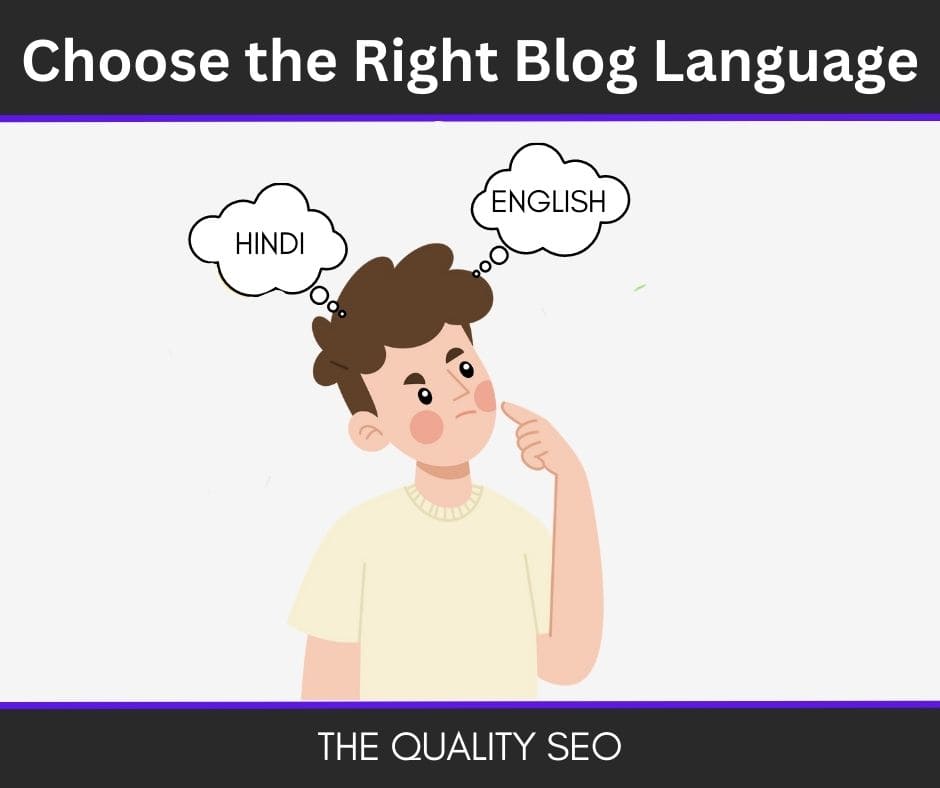 Choose the Right Blog Language

HINDI

ENGLISH

THE QUALITY SEO